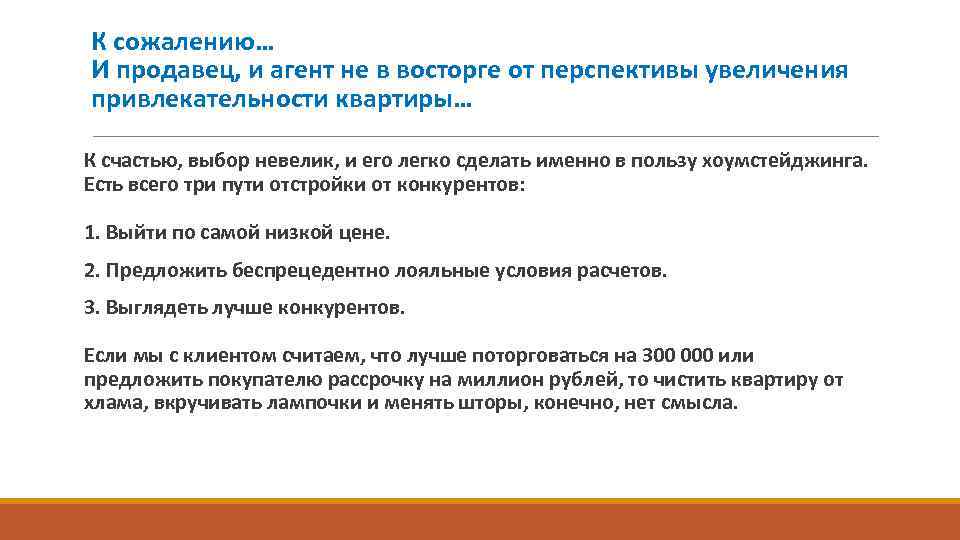 К сожалению…
И продавец, и агент не в восторге от перспективы увеличения привлекательности квартиры…

К счастью, выбор невелик, и его легко сделать именно в пользу хоумстейджинга. Есть всего три пути отстройки от конкурентов:

1. Выйти по самой низкой цене.

2. Предложить беспрецедентно лояльные условия расчетов.

3. Выглядеть лучше конкурентов.

Если мы с клиентом считаем, что лучше поторговаться на 300 000 или предложить покупателю рассрочку на миллион рублей, то чистить квартиру от хлама, вкручивать лампочки и менять шторы, конечно, нет смысла.